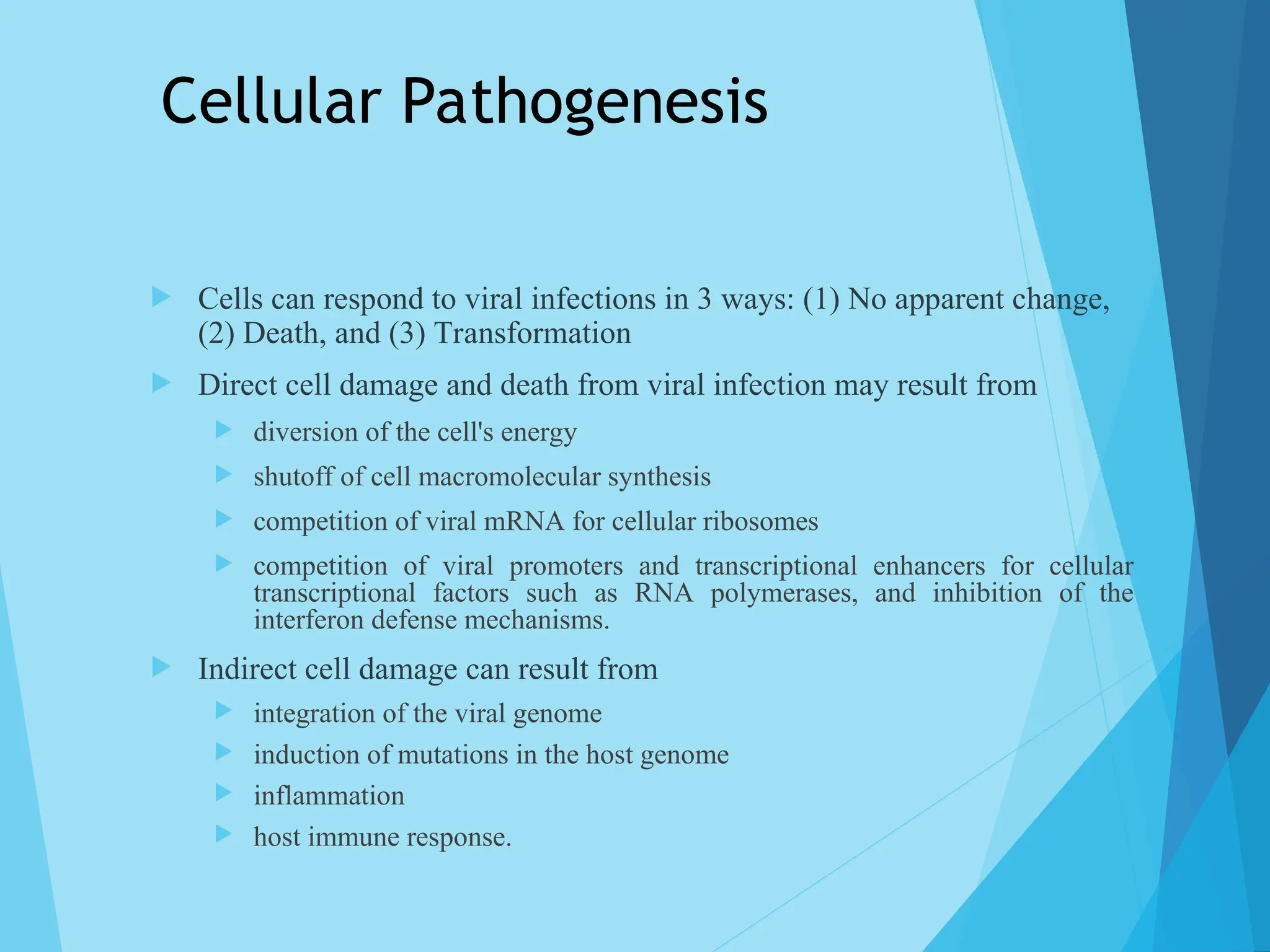 Cellular Pathogenesis

Cells can respond to viral infections in 3 ways: (1) No apparent change, (2) Death, and (3) Transformation

Direct cell damage and death from viral infection may result from

diversion of the cell's energy

shutoff of cell macromolecular synthesis

competition of viral mRNA for cellular ribosomes

competition of viral promoters and transcriptional enhancers for cellular transcriptional factors such as RNA polymerases, and inhibition of the interferon defense mechanisms.

Indirect cell damage can result from

integration of the viral genome

induction of mutations in the host genome

inflammation

host immune response.